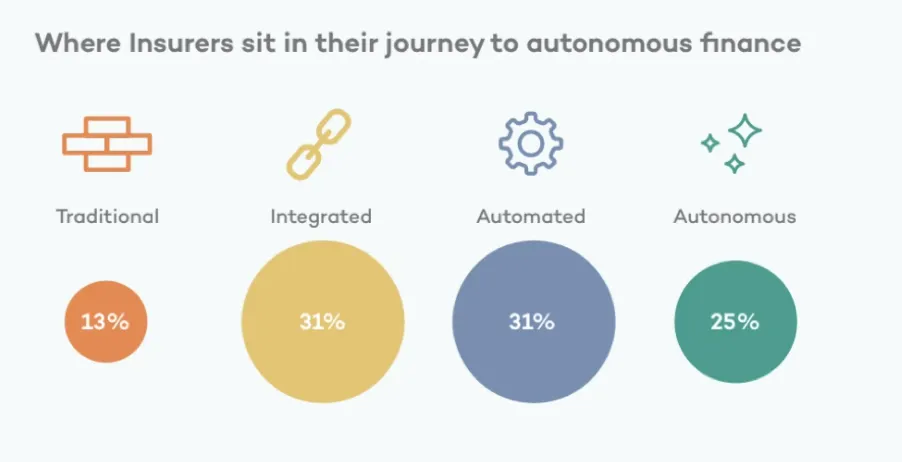 Where Insurers sit in their journey to autonomous finance

Traditional

13%

Integrated

31%

Automated

31%

Autonomous

25%